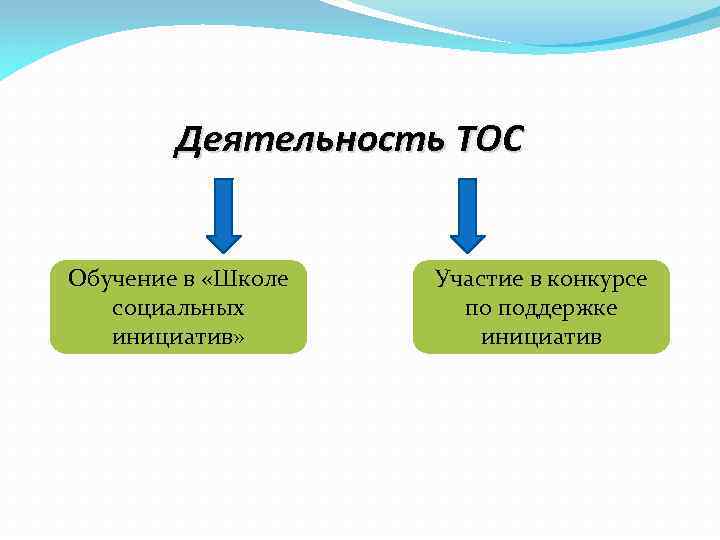 Деятельность ТОС

Обучение в «Школе социальных инициатив»

Участие в конкурсе по поддержке инициатив